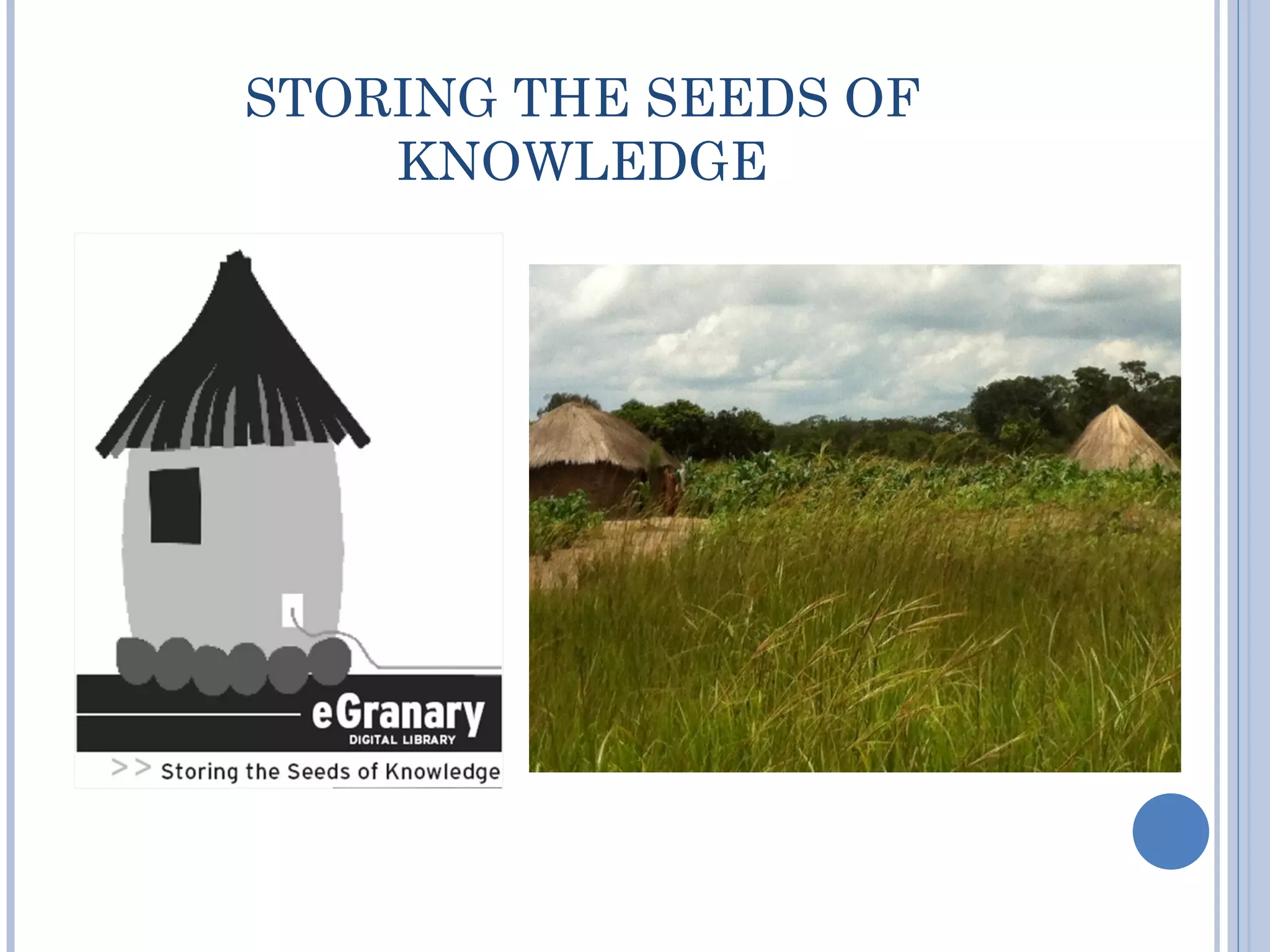 STORING THE SEEDS OF KNOWLEDGE

eGranary
DIGITAL LIBRARY
>> Storing the Seeds of Knowledge